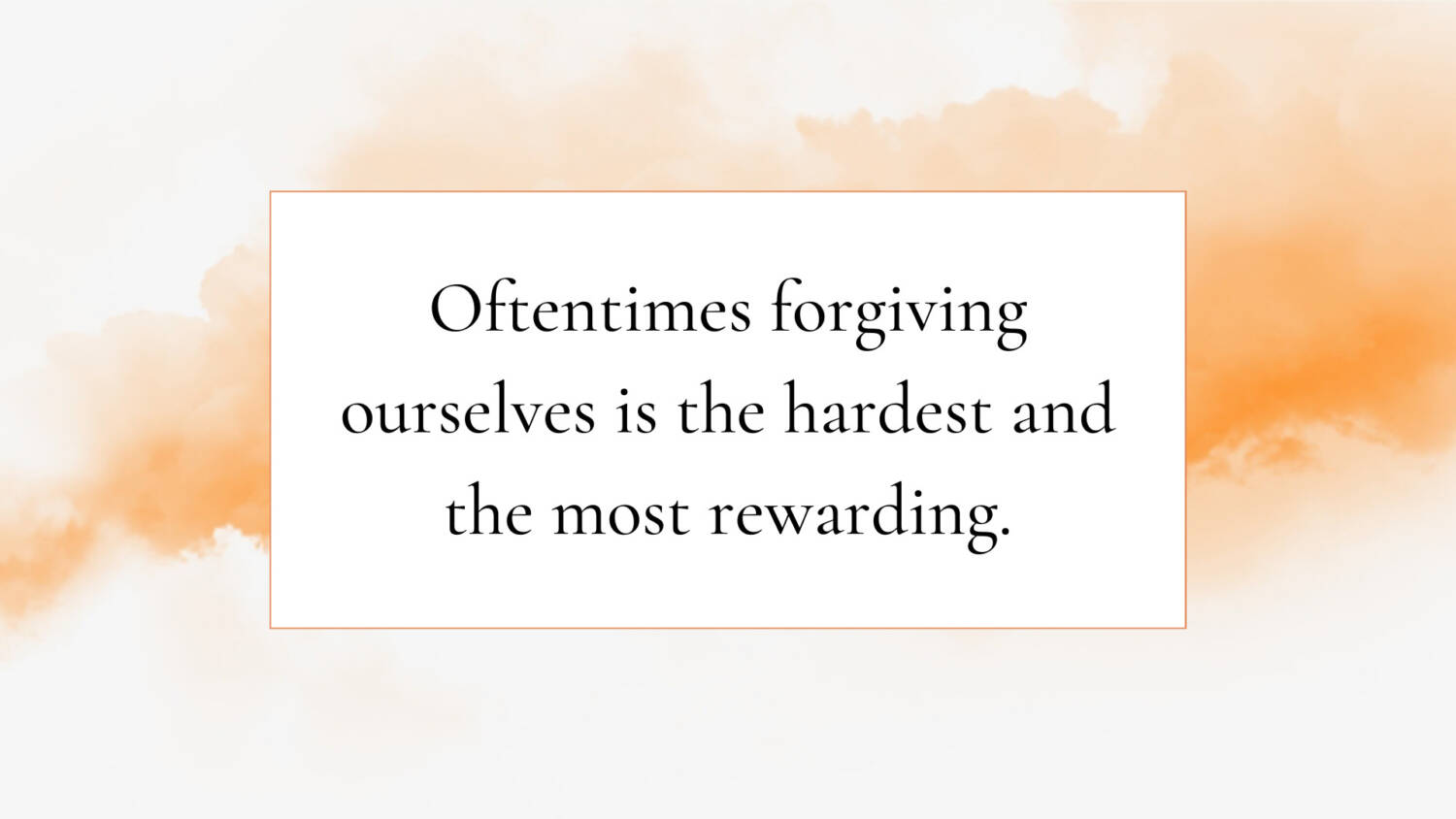 Oftentimes forgiving ourselves is the hardest and the most rewarding.